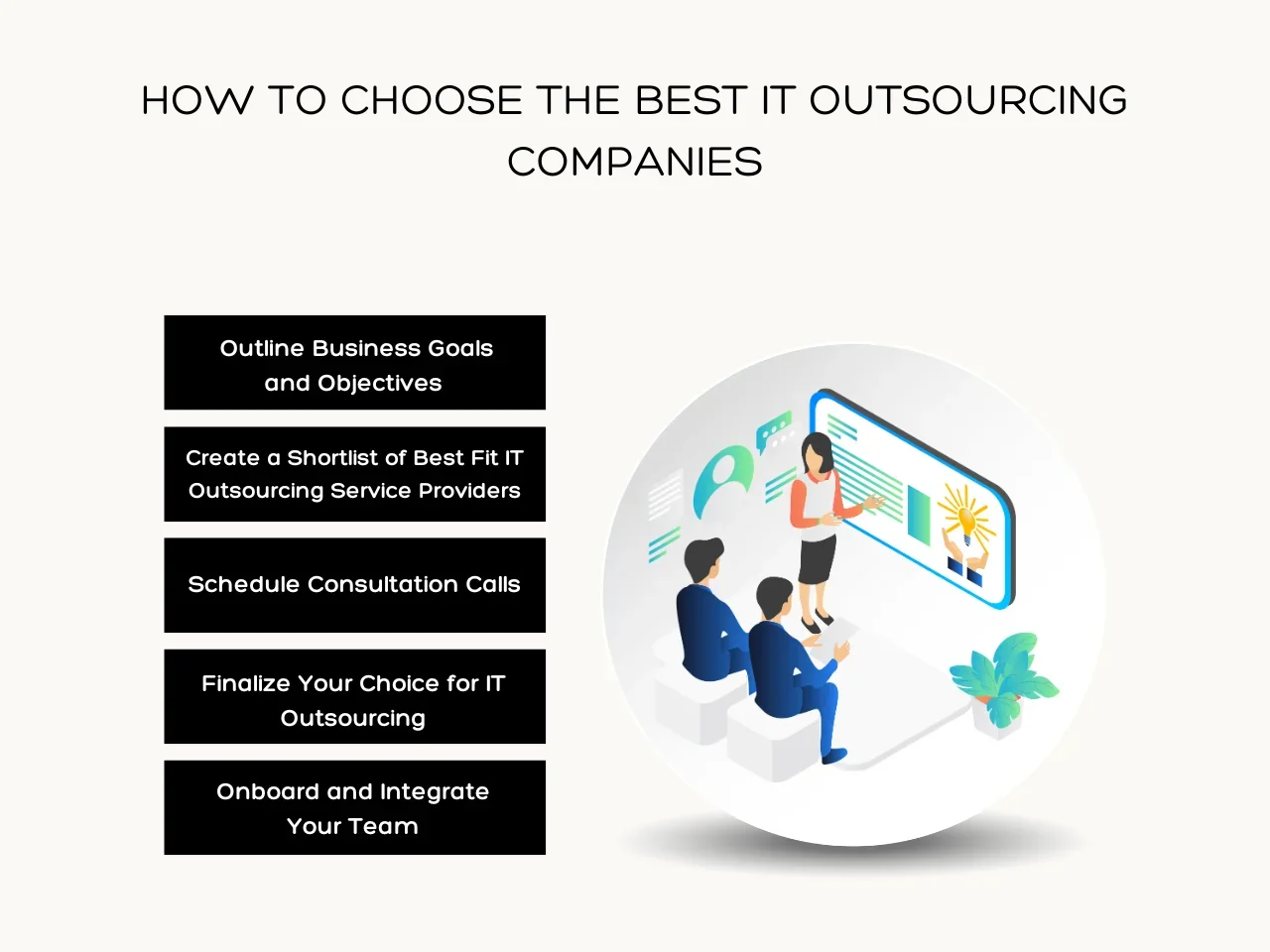 HOW TO CHOOSE THE BEST IT OUTSOURCING COMPANIES

Outline Business Goals and Objectives

Create a Shortlist of Best Fit IT Outsourcing Service Providers

Schedule Consultation Calls

Finalize Your Choice for IT Outsourcing

Onboard and Integrate Your Team